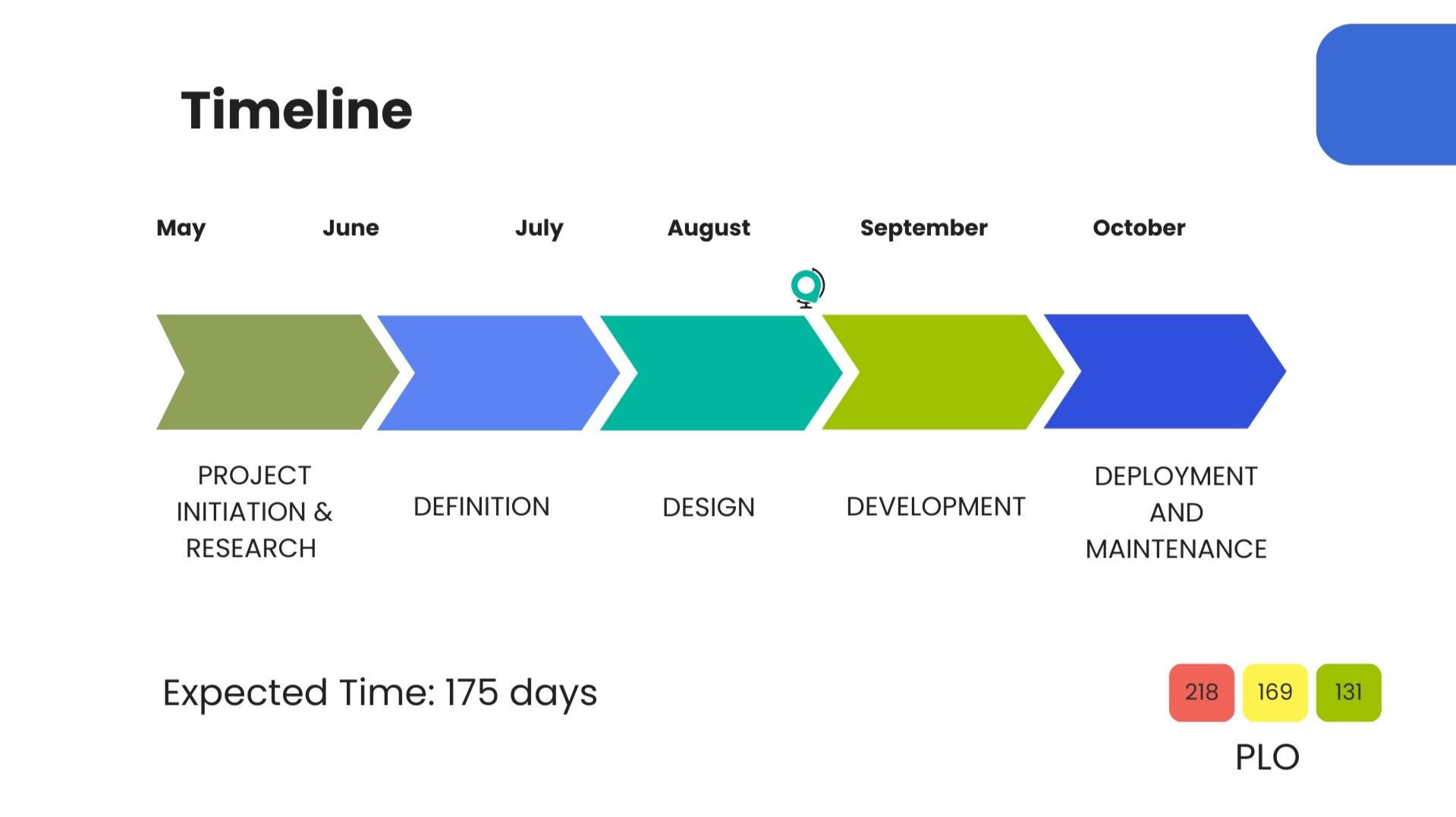 Timeline

May June July August September October

PROJECT INITIATION & RESEARCH

DEFINITION

DESIGN

DEVELOPMENT

DEPLOYMENT AND MAINTENANCE

Expected Time: 175 days

218 169 131

PLO